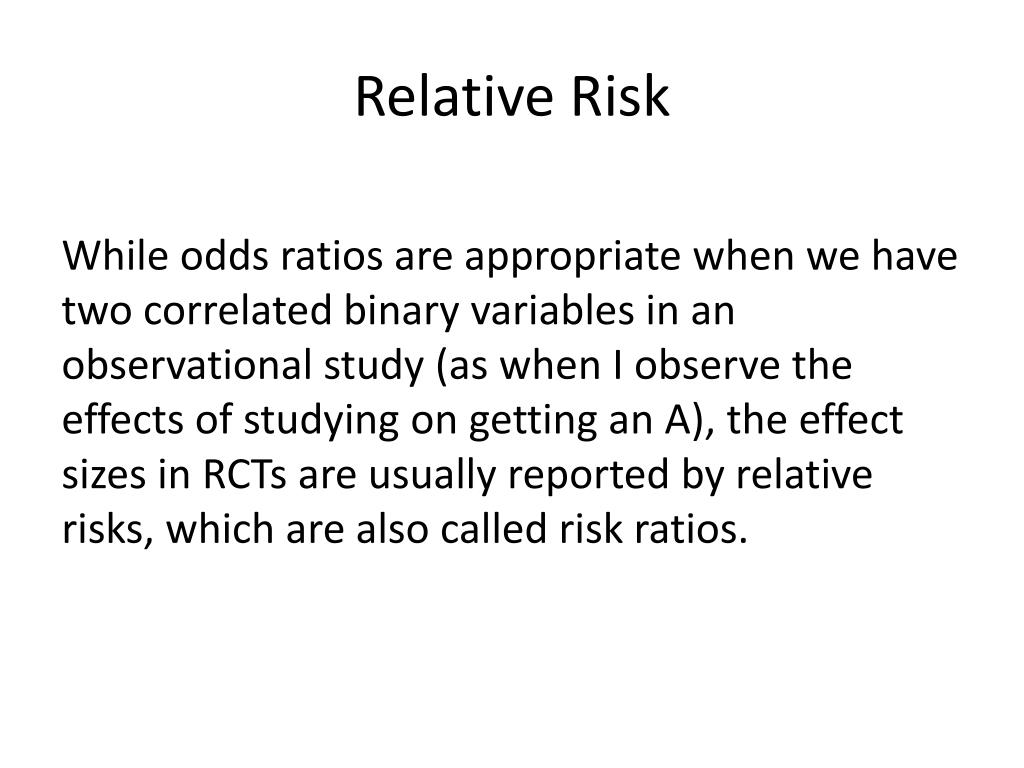 Relative Risk

While odds ratios are appropriate when we have two correlated binary variables in an observational study (as when I observe the effects of studying on getting an A), the effect sizes in RCTs are usually reported by relative risks, which are also called risk ratios.